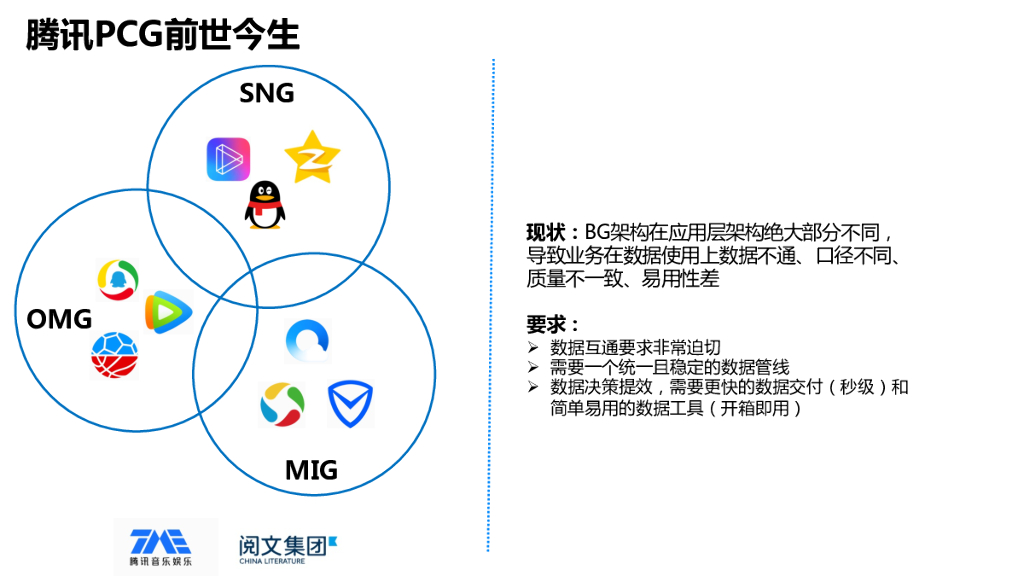 腾讯PCG前世今生

SNG

OMG

MIG

腾讯音乐娱乐

阅文集团
CHINA LITERATURE

现状：BG架构在应用层架构绝大部分不同，导致业务在数据使用上数据不通、口径不同、质量不一致、易用性差

要求：
➢ 数据互通要求非常迫切
➢ 需要一个统一且稳定的数据管线
➢ 数据决策提效，需要更快的数据交付（秒级）和简单易用的数据工具（开箱即用）